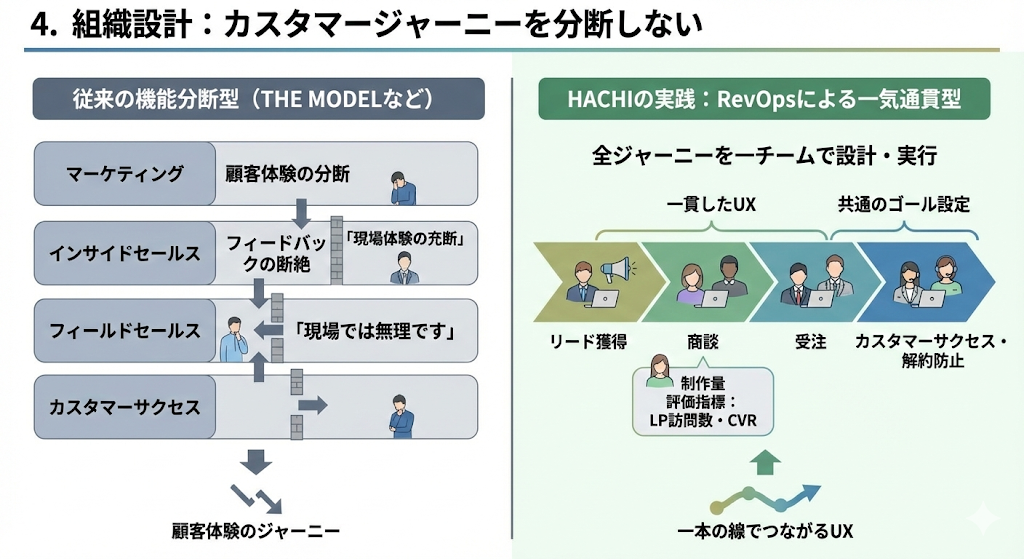 4. 組織設計：カスタマージャーニーを分断しない

従来の機能分断型（THE MODELなど）

マーケティング
顧客体験の分断

インサイドセールス
フィードバックの断絶
「現場体験の充断」

フィールドセールス
「現場では無理です」

カスタマーサクセス

顧客体験のジャーニー

HACHIの実践：RevOpsによる一気通貫型

全ジャーニーを一チームで設計・実行

一貫したUX
共通のゴール設定

リード獲得
商談
受注
カスタマーサクセス・解約防止

制作量
評価指標：
LP訪問数・CVR

一本の線でつながるUX